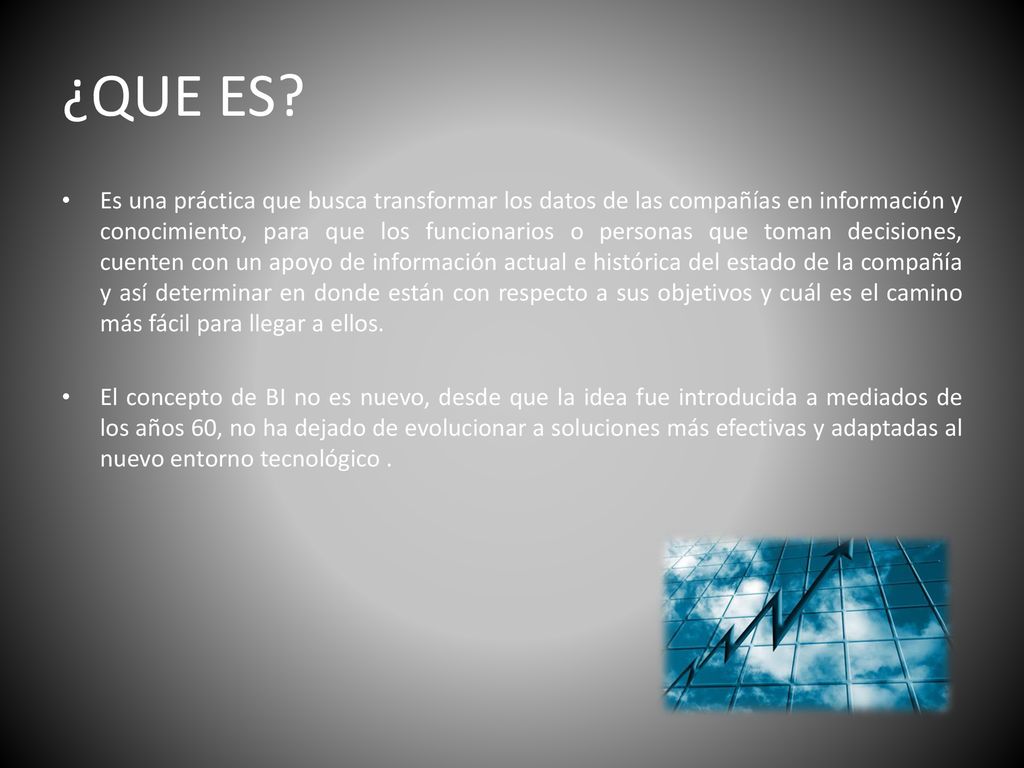 ¿QUE ES?

• Es una práctica que busca transformar los datos de las compañías en información y conocimiento, para que los funcionarios o personas que toman decisiones, cuenten con un apoyo de información actual e histórica del estado de la compañía y así determinar en donde están con respecto a sus objetivos y cuál es el camino más fácil para llegar a ellos.

• El concepto de BI no es nuevo, desde que la idea fue introducida a mediados de los años 60, no ha dejado de evolucionar a soluciones más efectivas y adaptadas al nuevo entorno tecnológico .